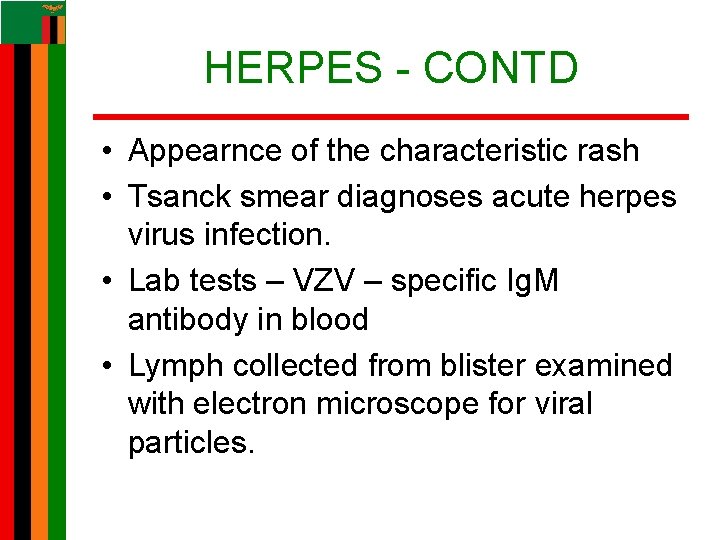 HERPES - CONTD

• Appearnce of the characteristic rash
• Tsanck smear diagnoses acute herpes virus infection.
• Lab tests – VZV – specific IgM antibody in blood
• Lymph collected from blister examined with electron microscope for viral particles.